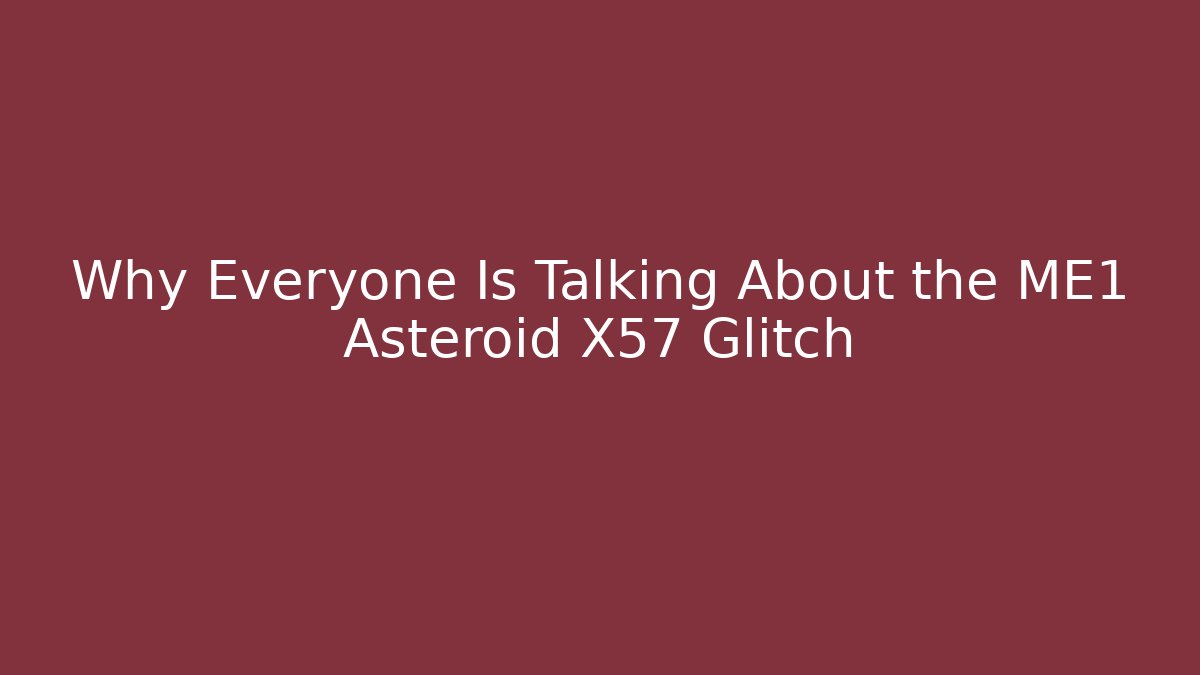 Why Everyone Is Talking About the ME1 Asteroid X57 Glitch